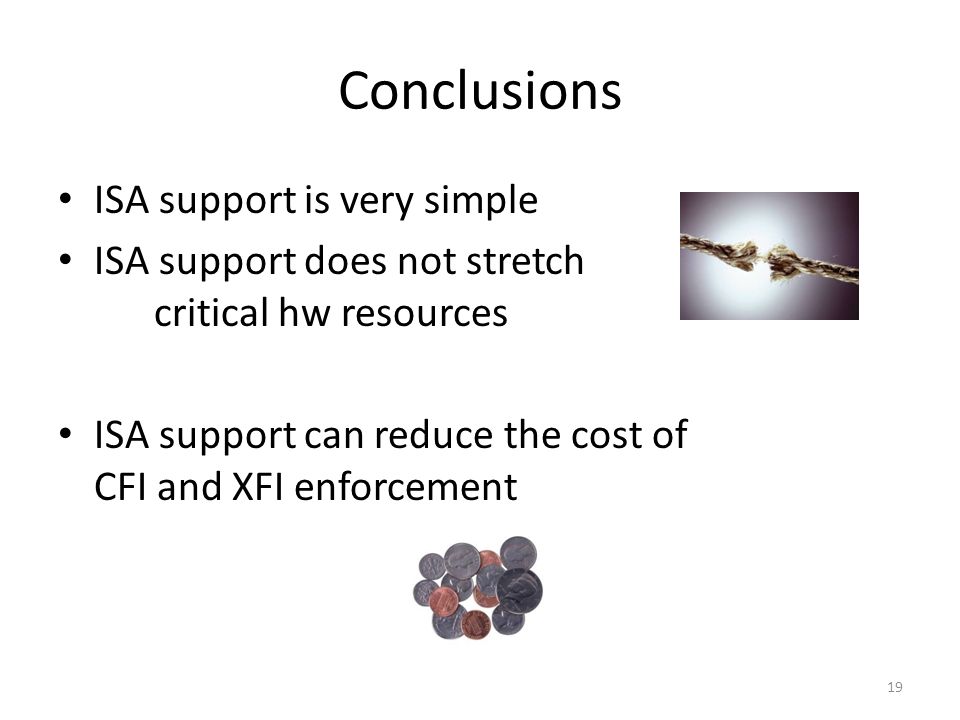 Conclusions

• ISA support is very simple
• ISA support does not stretch critical hw resources

• ISA support can reduce the cost of CFI and XFI enforcement

19